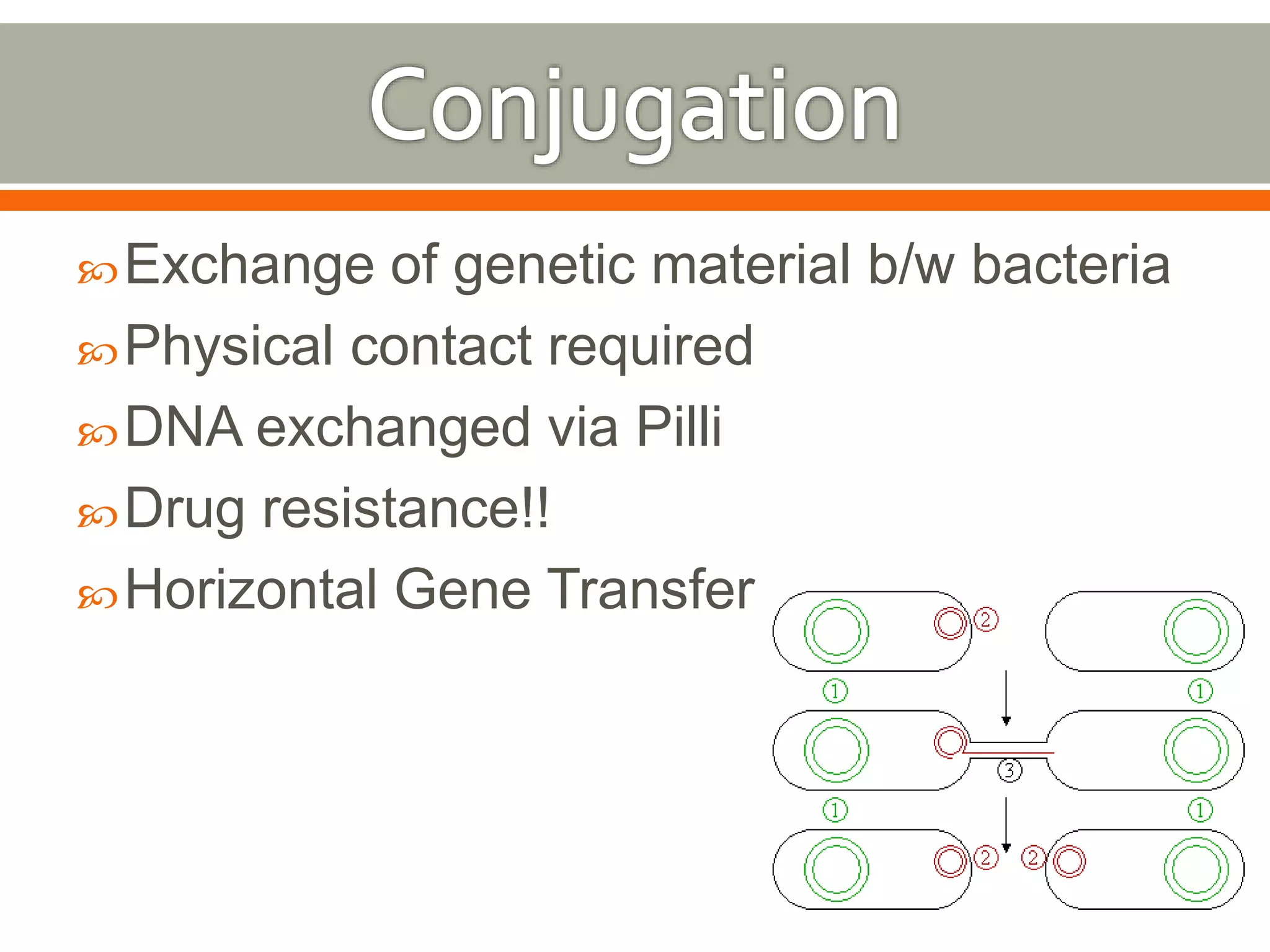 Conjugation

Exchange of genetic material b/w bacteria

Physical contact required

DNA exchanged via Pilli

Drug resistance!!

Horizontal Gene Transfer

2
1
1
3
1
1
2
2